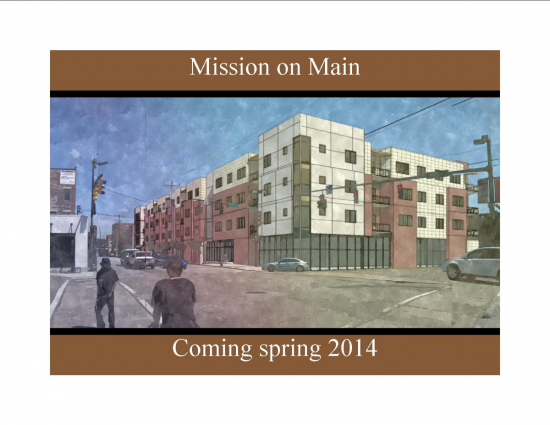 Mission on Main

Coming spring 2014